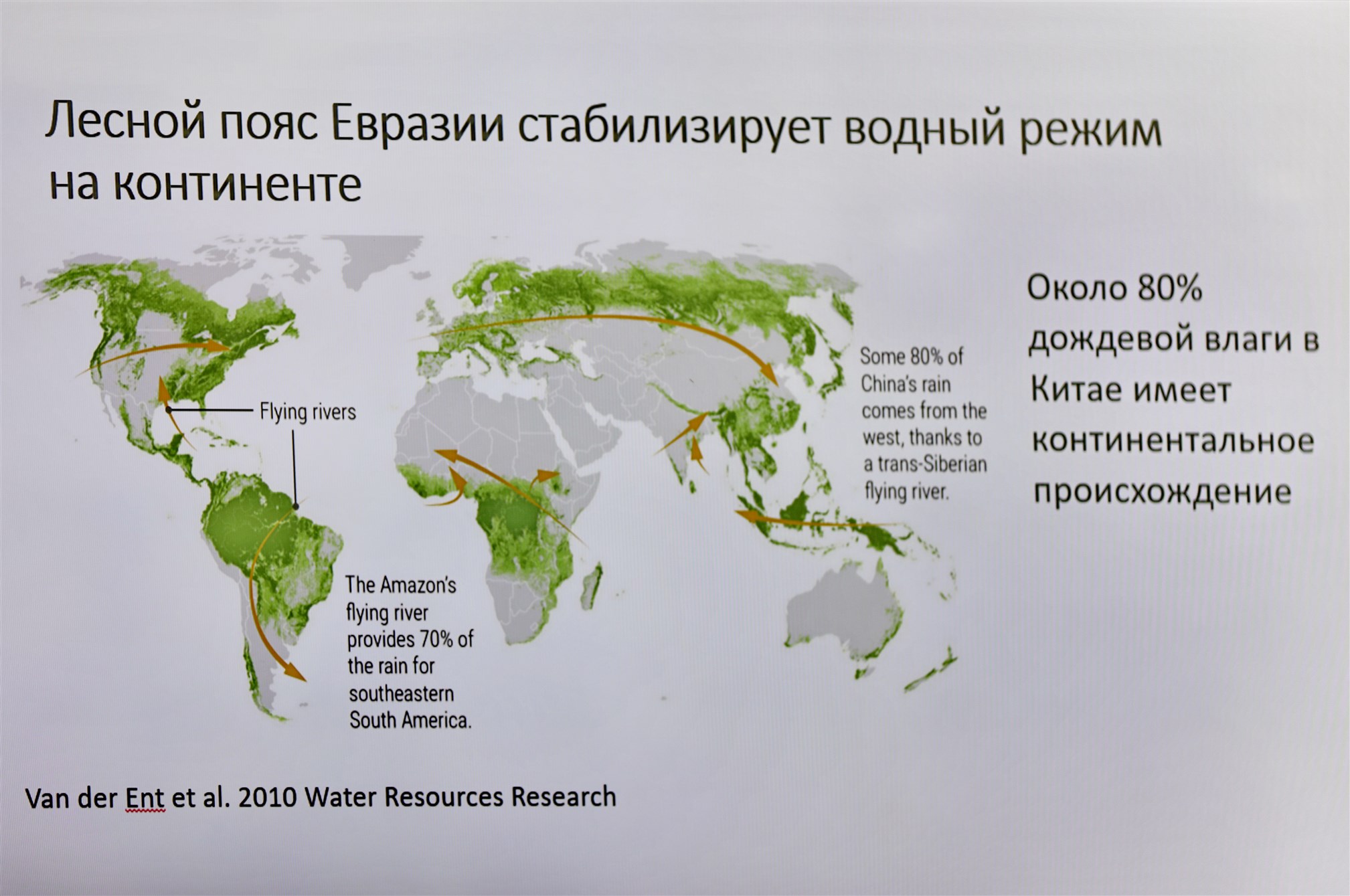 Лесной пояс Евразии стабилизирует водный режим на континенте

Flying rivers

The Amazon's flying river provides 70% of the rain for southeastern South America.

Some 80% of China's rain comes from the west, thanks to a trans-Siberian flying river.

Около 80% дождевой влаги в Китае имеет континентальное происхождение

Van der Ent et al. 2010 Water Resources Research